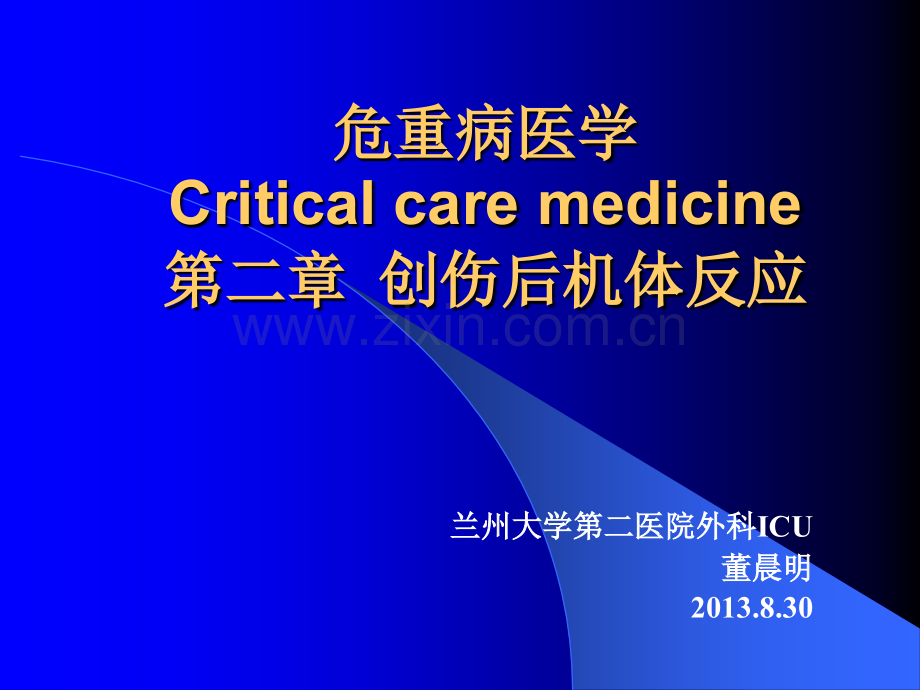 危重病医学
Critical care medicine
第二章 创伤后机体反应

www.zixin.com.cn

兰州大学第二医院外科ICU
董晨明
2013.8.30